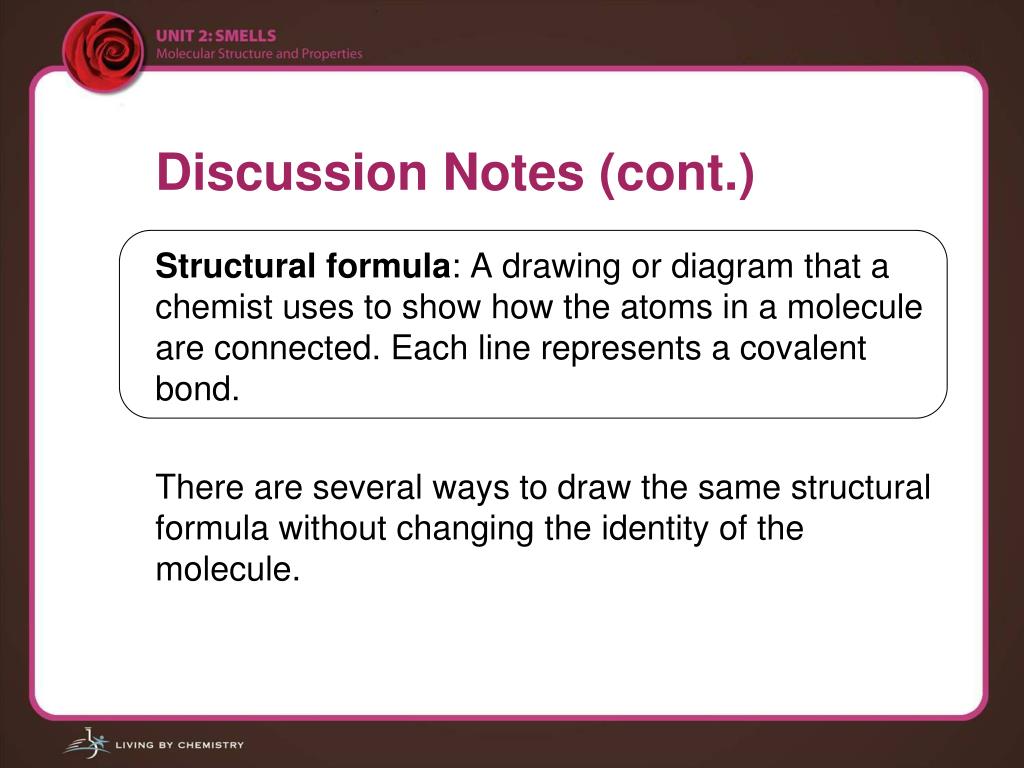 UNIT 2: SMELLS
Molecular Structure and Properties

Discussion Notes (cont.)

Structural formula: A drawing or diagram that a chemist uses to show how the atoms in a molecule are connected. Each line represents a covalent bond.

There are several ways to draw the same structural formula without changing the identity of the molecule.

LIVING BY CHEMISTRY